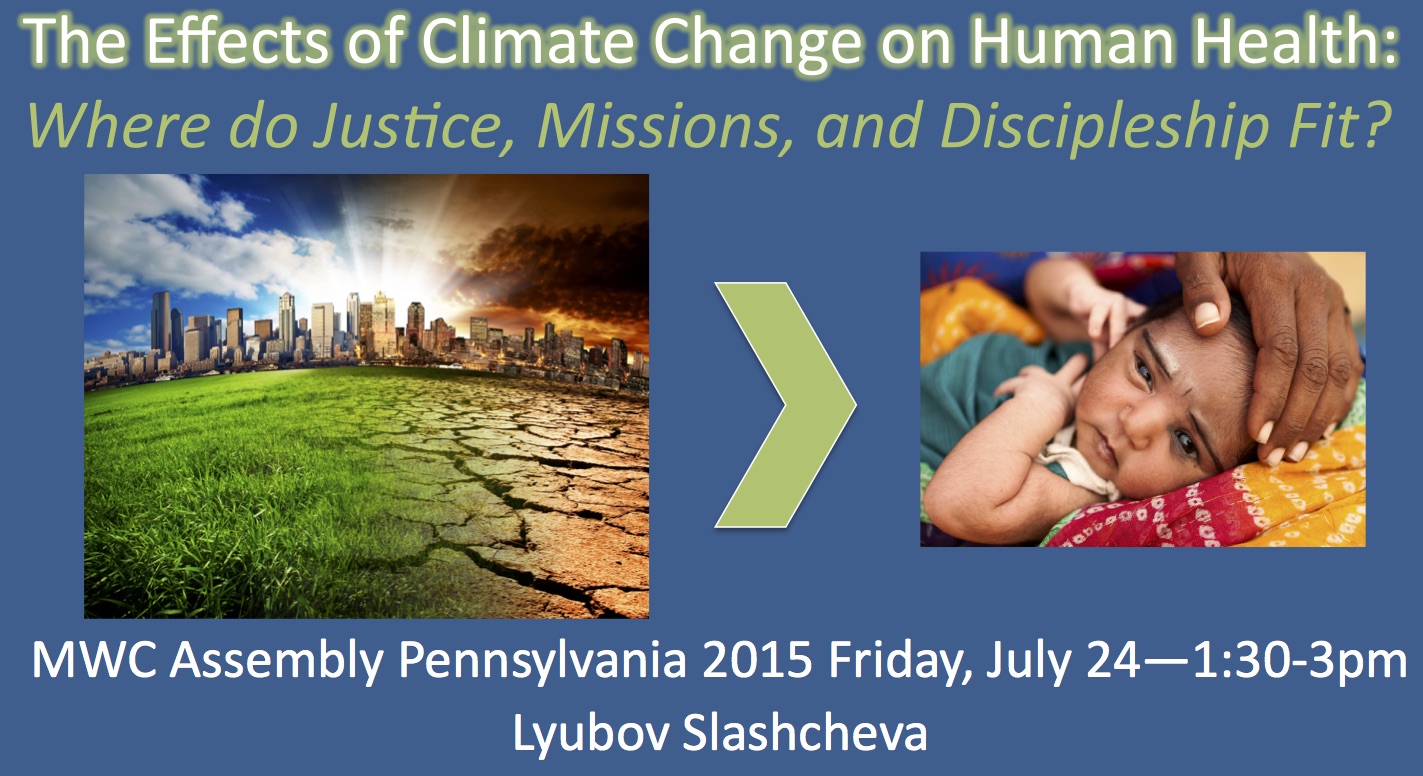 The Effects of Climate Change on Human Health:
Where do Justice, Missions, and Discipleship Fit?

MWC Assembly Pennsylvania 2015 Friday, July 24—1:30-3pm
Lyubov Slashcheva